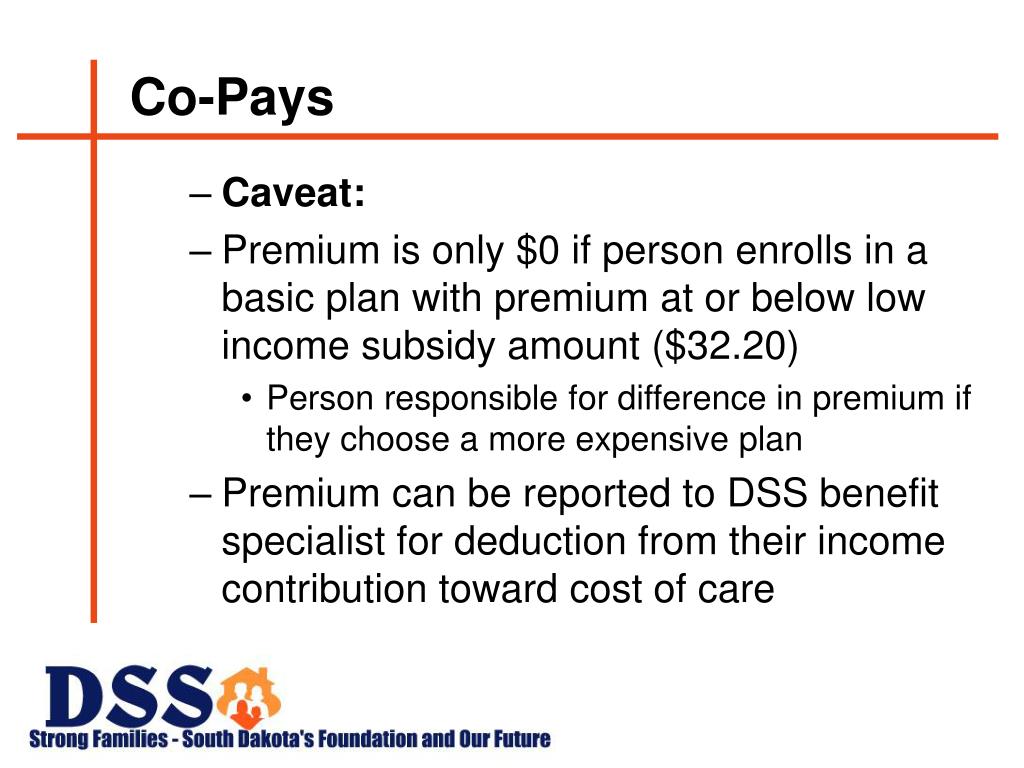 Co-Pays

– **Caveat:**

– Premium is only \$0 if person enrolls in a basic plan with premium at or below low income subsidy amount (\$32.20)

• Person responsible for difference in premium if they choose a more expensive plan

– Premium can be reported to DSS benefit specialist for deduction from their income contribution toward cost of care

DSS

Strong Families - South Dakota's Foundation and Our Future